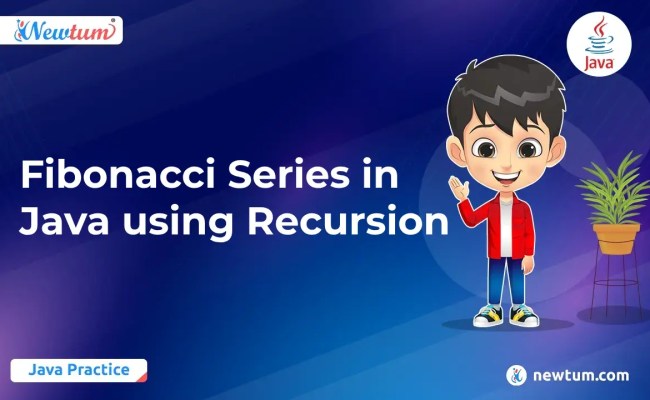 Newtum

Java

Fibonacci Series in Java using Recursion

Java Practice

newtum.com